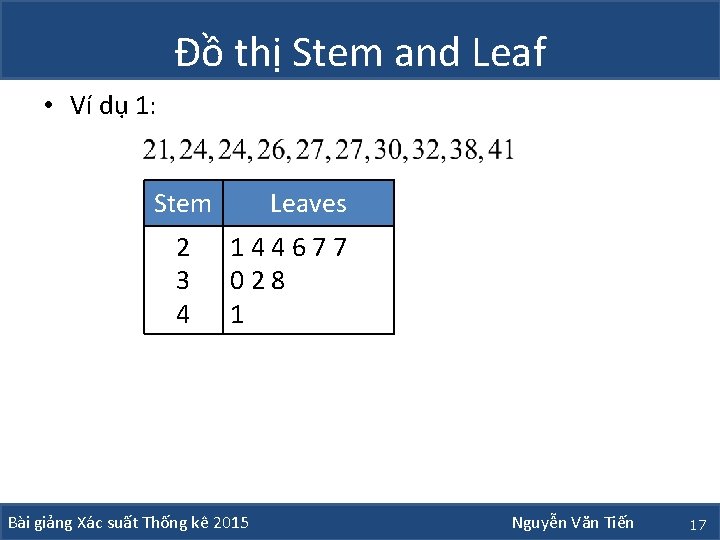 Đồ thị Stem and Leaf

• Ví dụ 1:

$21, 24, 24, 26, 27, 27, 30, 32, 38, 41$

| Stem | Leaves |
|---|---|
| 2 | 1 4 4 6 7 7 |
| 3 | 0 2 8 |
| 4 | 1 |

Bài giảng Xác suất Thống kê 2015

Nguyễn Văn Tiến

17